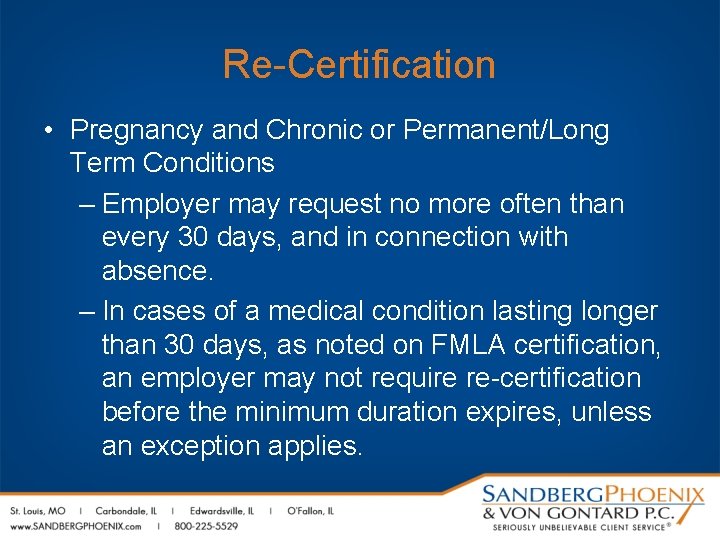 Re-Certification

• Pregnancy and Chronic or Permanent/Long Term Conditions

– Employer may request no more often than every 30 days, and in connection with absence.

– In cases of a medical condition lasting longer than 30 days, as noted on FMLA certification, an employer may not require re-certification before the minimum duration expires, unless an exception applies.

St. Louis, MO | Carbondale, IL | Edwardsville, IL | O'Fallon, IL
www.SANDBERGPHOENIX.com | 800-225-5529

SANDBERGPHOENIX
& VON GONTARD P.C.
SERIOUSLY UNBELIEVABLE CLIENT SERVICE®